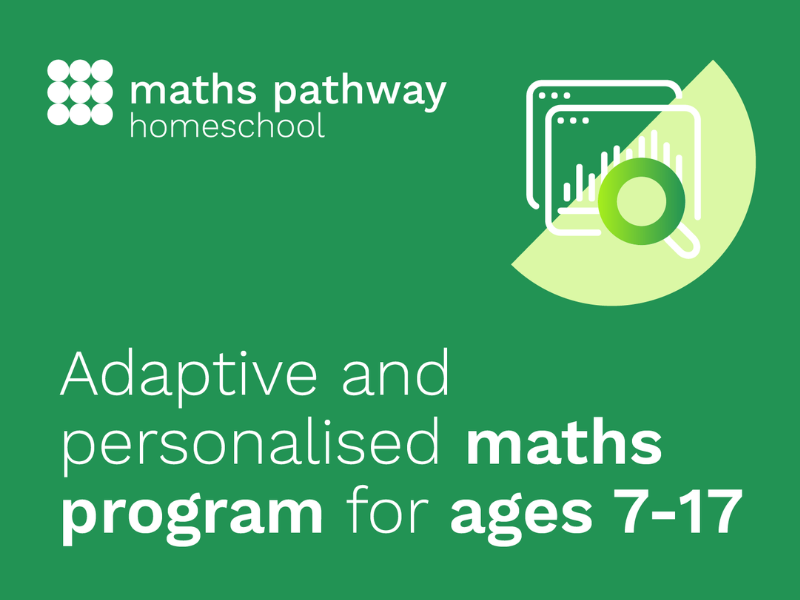 maths pathway
homeschool

Adaptive and personalised maths program for ages 7-17